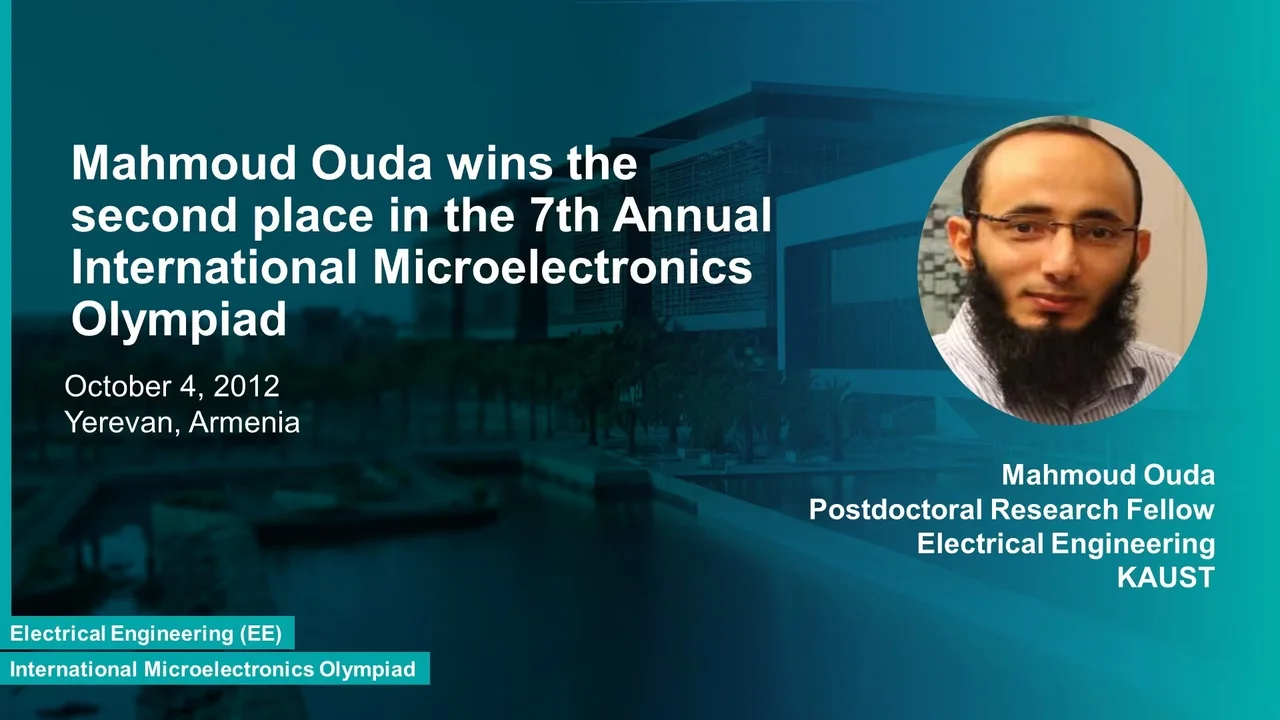 Mahmoud Ouda wins the second place in the 7th Annual International Microelectronics Olympiad

October 4, 2012
Yerevan, Armenia

Mahmoud Ouda
Postdoctoral Research Fellow
Electrical Engineering
KAUST

Electrical Engineering (EE)

International Microelectronics Olympiad